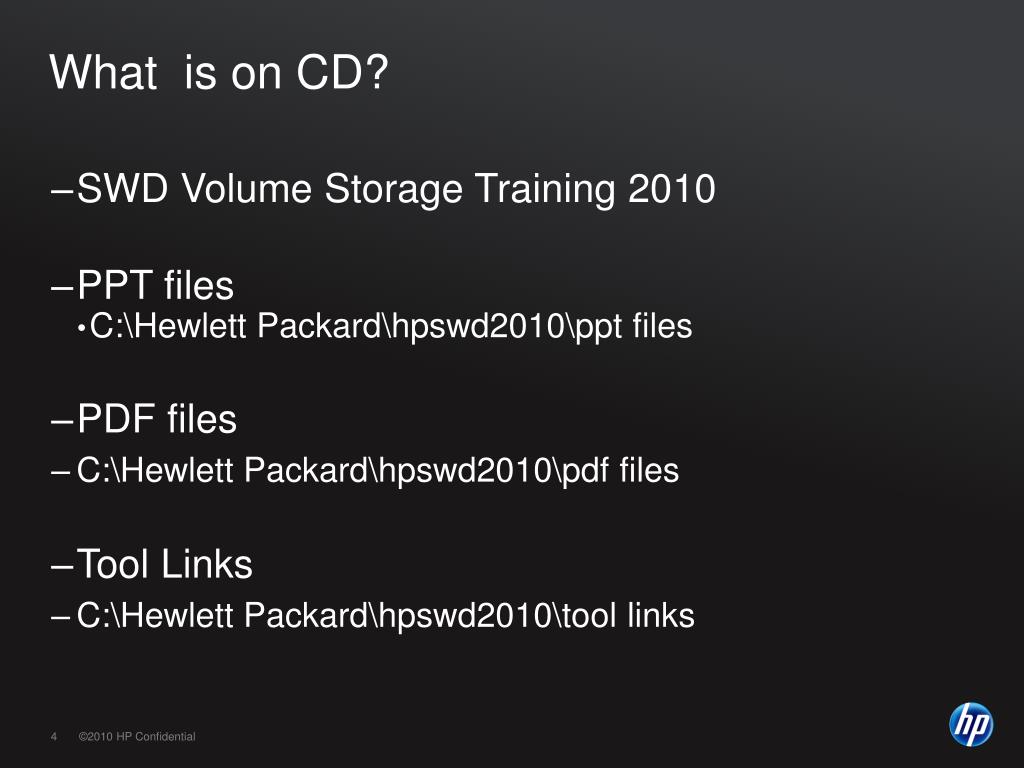 What is on CD?

– SWD Volume Storage Training 2010

– PPT files
• C:\Hewlett Packard\hpswd2010\ppt files

– PDF files
– C:\Hewlett Packard\hpswd2010\pdf files

– Tool Links
– C:\Hewlett Packard\hpswd2010\tool links

4 ©2010 HP Confidential

hp